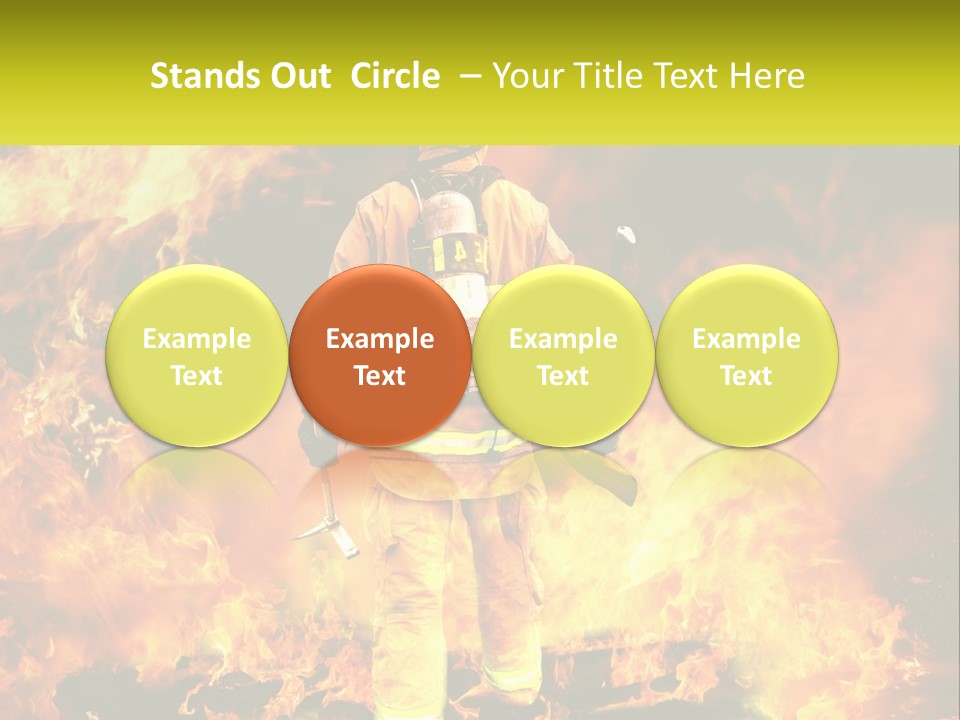 Stands Out Circle – Your Title Text Here

Example Text

Example Text

Example Text

Example Text